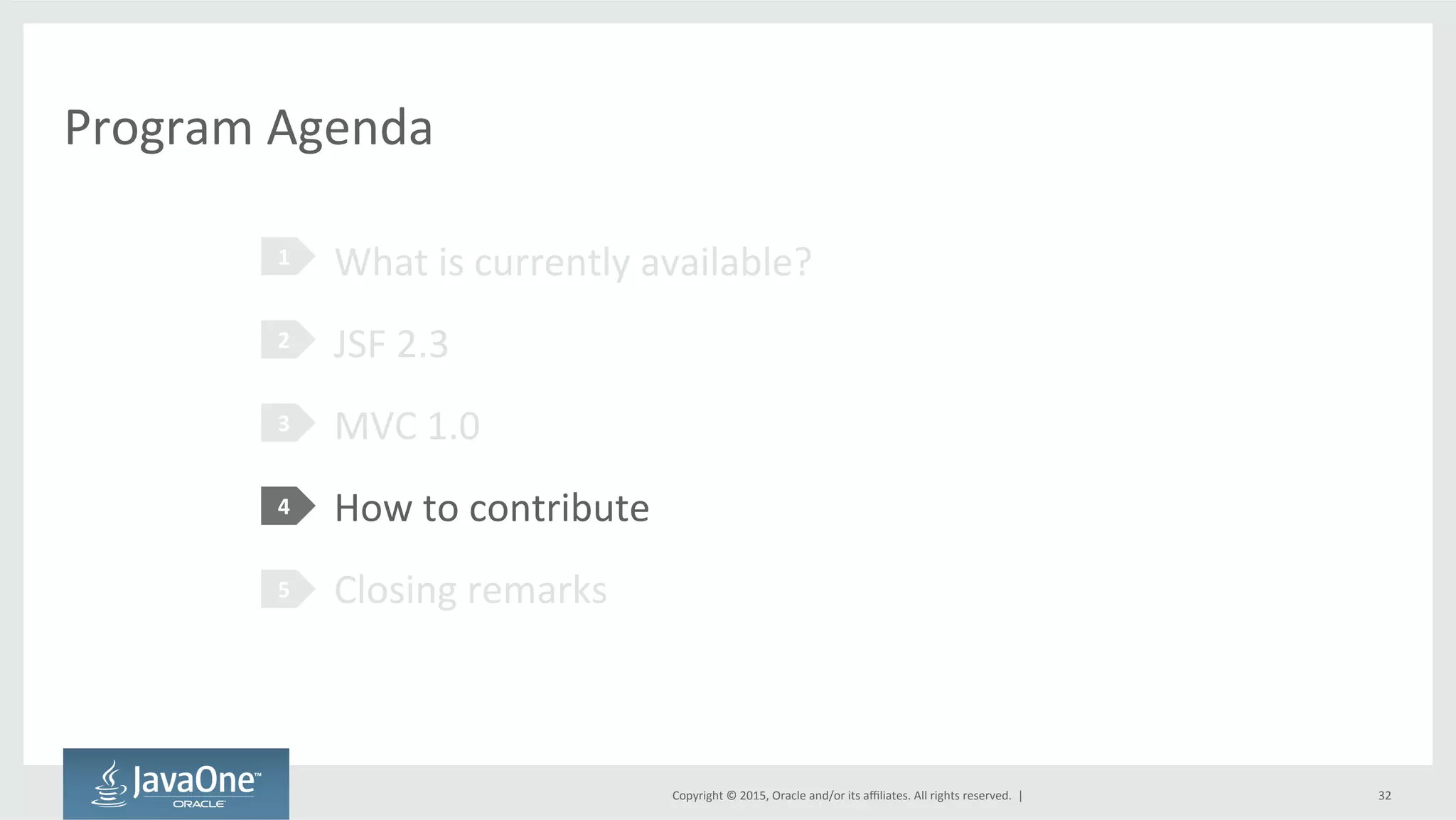 Program Agenda

1 What is currently available?

2 JSF 2.3

3 MVC 1.0

4 How to contribute

5 Closing remarks

JavaOne™ ORACLE

Copyright © 2015, Oracle and/or its affiliates. All rights reserved. |

32